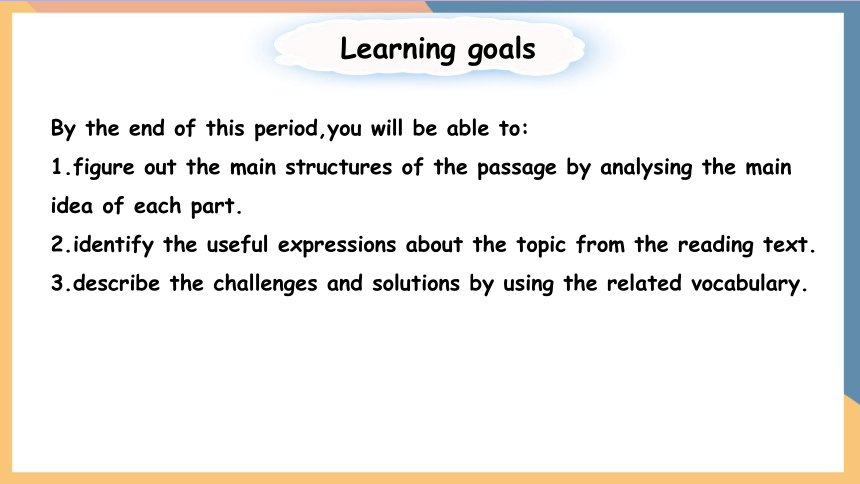 Learning goals

By the end of this period,you will be able to:
1.figure out the main structures of the passage by analysing the main idea of each part.
2.identify the useful expressions about the topic from the reading text.
3.describe the challenges and solutions by using the related vocabulary.